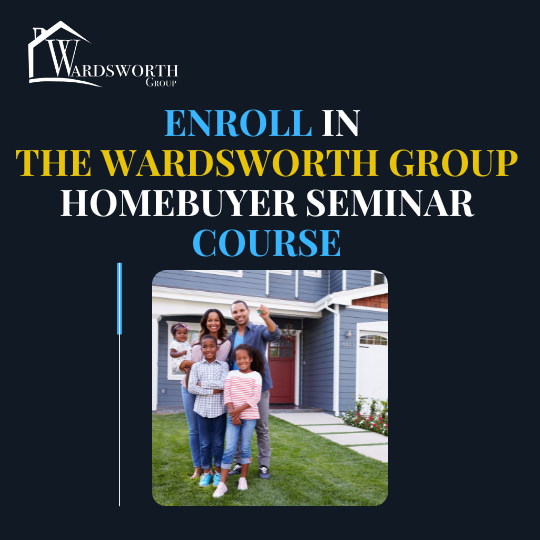 WARDSWORTH
GROUP

ENROLL IN
THE WARDSWORTH GROUP
HOMEBUYER SEMINAR
COURSE